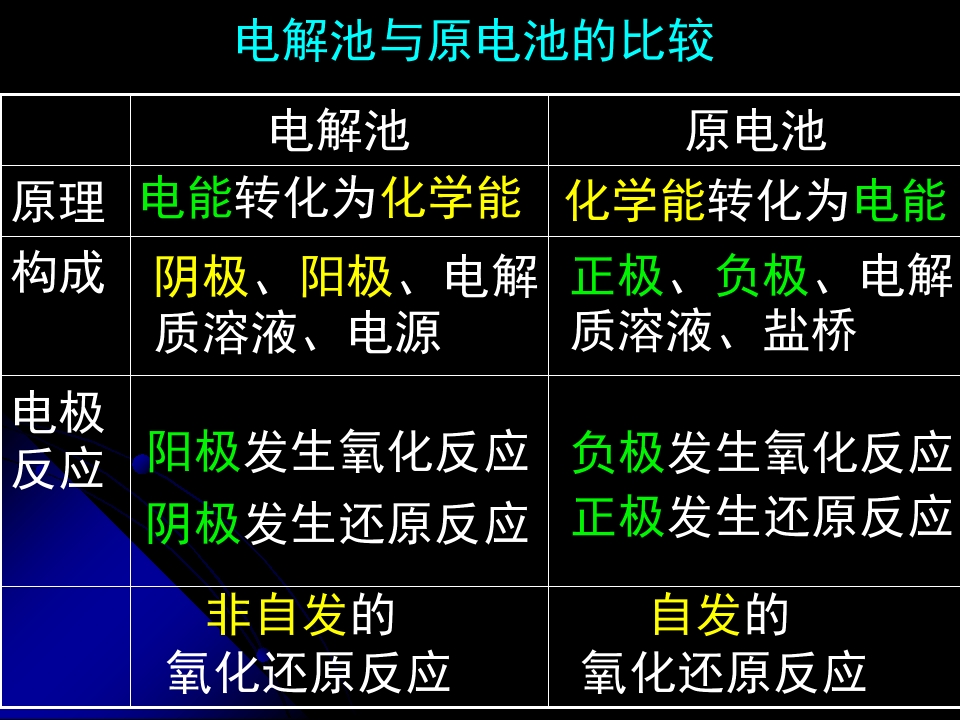 电解池与原电池的比较

|  | 电解池 | 原电池 |
|---|---|---|
| 原理 | 电能转化为化学能 | 化学能转化为电能 |
| 构成 | 阴极、阳极、电解质溶液、电源 | 正极、负极、电解质溶液、盐桥 |
| 电极反应 | 阳极发生氧化反应 阴极发生还原反应 | 负极发生氧化反应 正极发生还原反应 |
|  | 非自发的氧化还原反应 | 自发的氧化还原反应 |